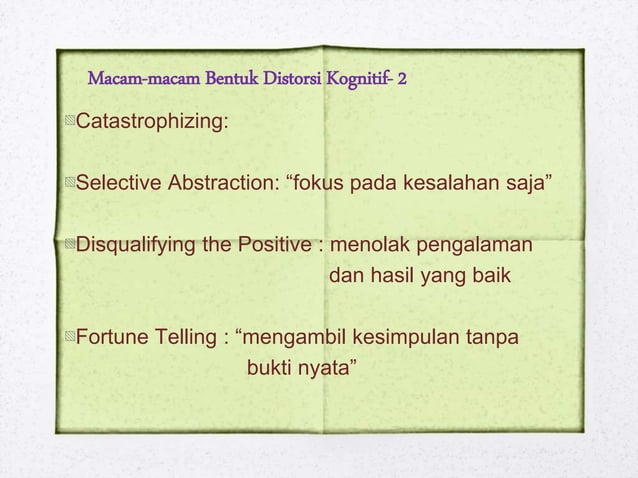 Macam-macam Bentuk Distorsi Kognitif- 2

Catastrophizing:

Selective Abstraction: “fokus pada kesalahan saja”

Disqualifying the Positive : menolak pengalaman dan hasil yang baik

Fortune Telling : “mengambil kesimpulan tanpa bukti nyata”